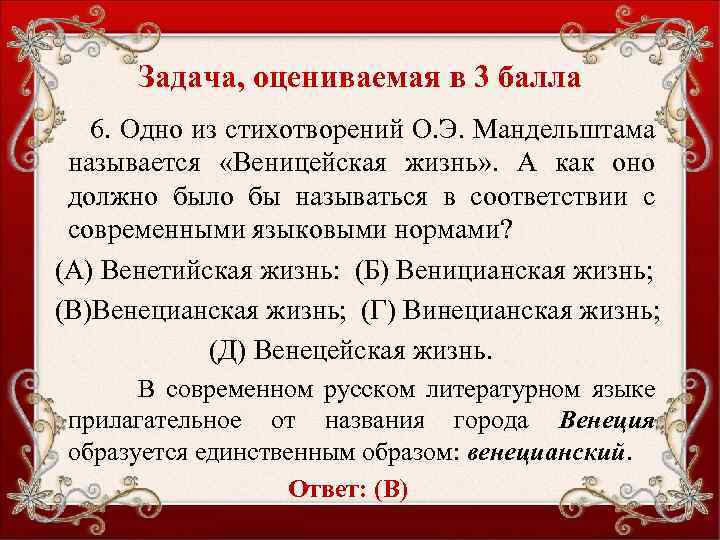 Задача, оцениваемая в 3 балла

6. Одно из стихотворений О.Э. Мандельштама называется «Веницейская жизнь». А как оно должно было бы называться в соответствии с современными языковыми нормами?

(А) Венетийская жизнь: (Б) Веницианская жизнь; (В)Венецианская жизнь; (Г) Винецианская жизнь; (Д) Венецейская жизнь.

В современном русском литературном языке прилагательное от названия города Венеция образуется единственным образом: венецианский.

Ответ: (В)